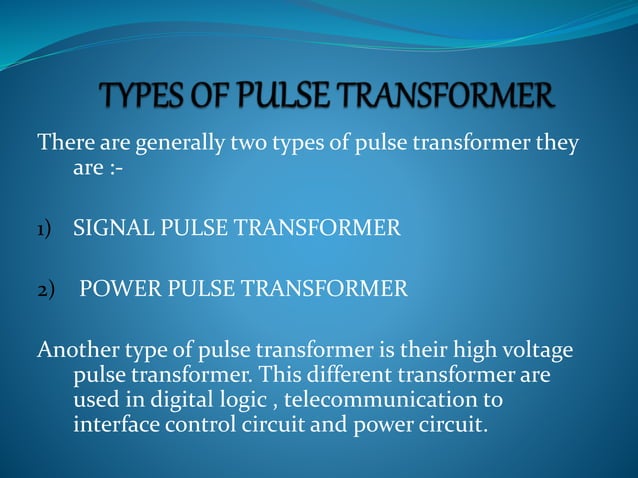 TYPES OF PULSE TRANSFORMER

There are generally two types of pulse transformer they are :-

1) SIGNAL PULSE TRANSFORMER

2) POWER PULSE TRANSFORMER

Another type of pulse transformer is their high voltage pulse transformer. This different transformer are used in digital logic , telecommunication to interface control circuit and power circuit.